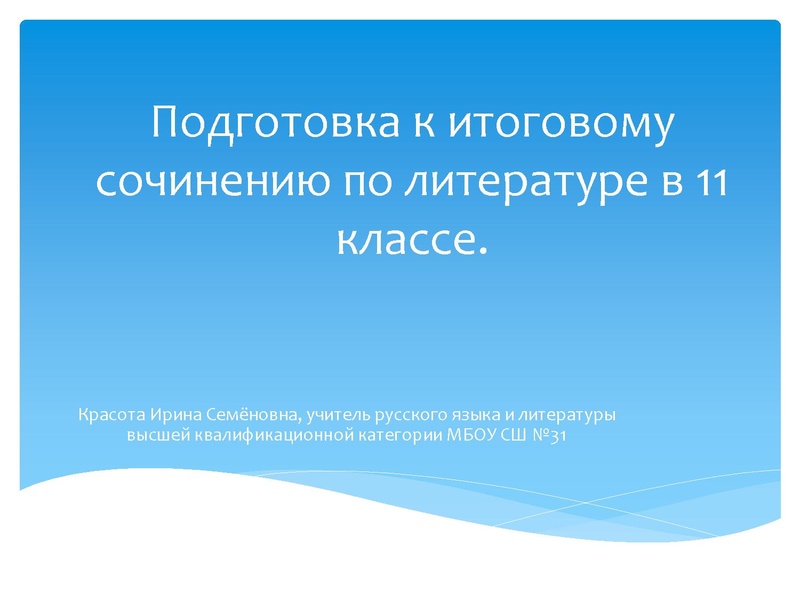 Подготовка к итоговому сочинению по литературе в 11 классе.

Красота Ирина Семёновна, учитель русского языка и литературы высшей квалификационной категории МБОУ СШ №31